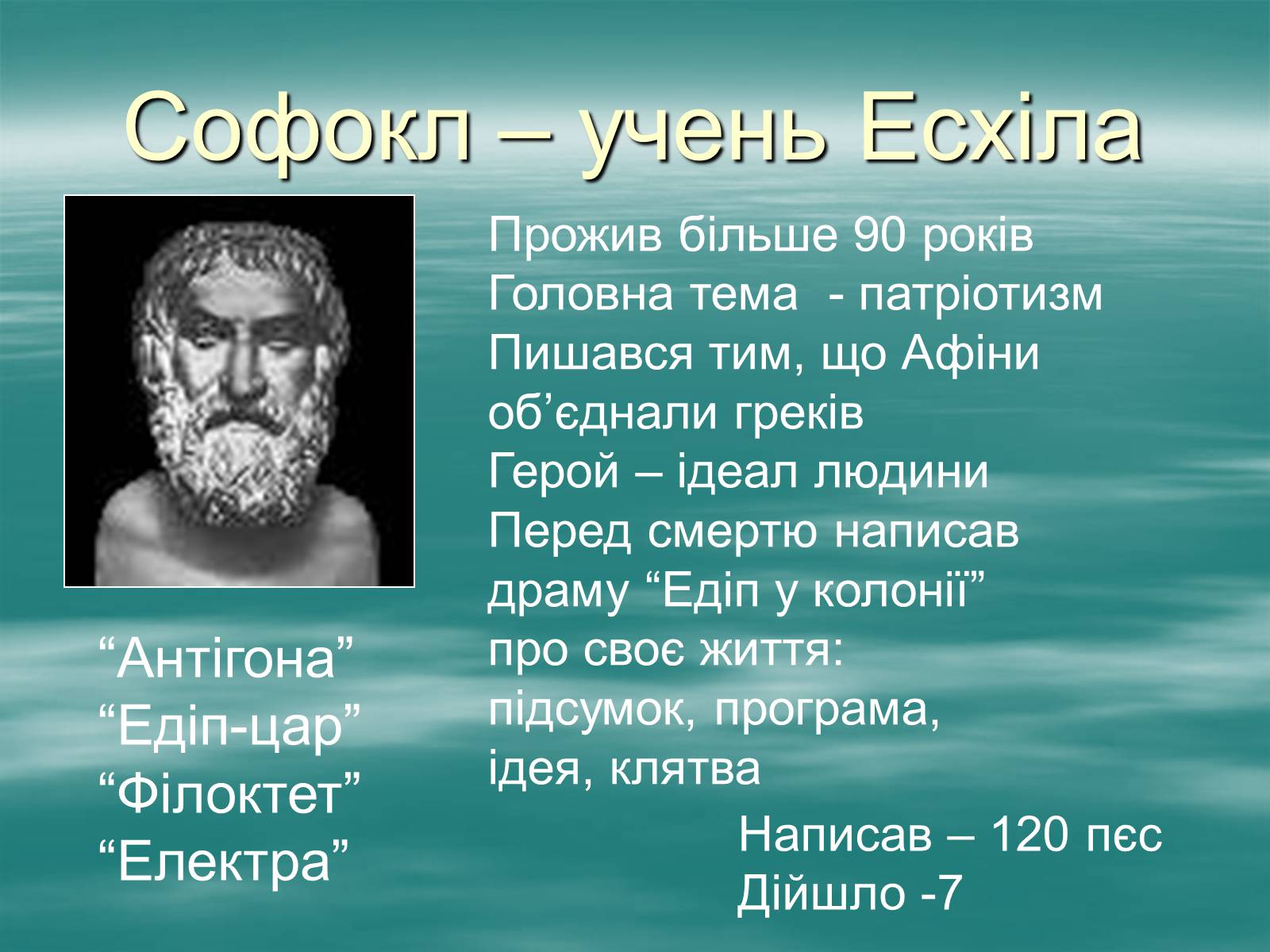 Софокл – учень Есхіла

Прожив більше 90 років
Головна тема - патріотизм
Пишався тим, що Афіни об’єднали греків
Герой – ідеал людини
Перед смертю написав драму “Едіп у колонії”
про своє життя: підсумок, програма, ідея, клятва

“Антігона”
“Едіп-цар”
“Філоктет”
“Електра”

Написав – 120 пєс
Дійшло -7